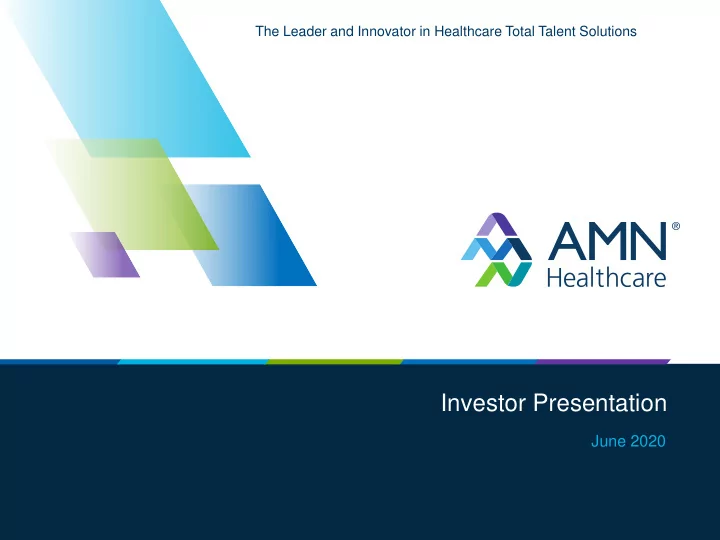 The Leader and Innovator in Healthcare Total Talent Solutions

AMN® Healthcare

Investor Presentation

June 2020